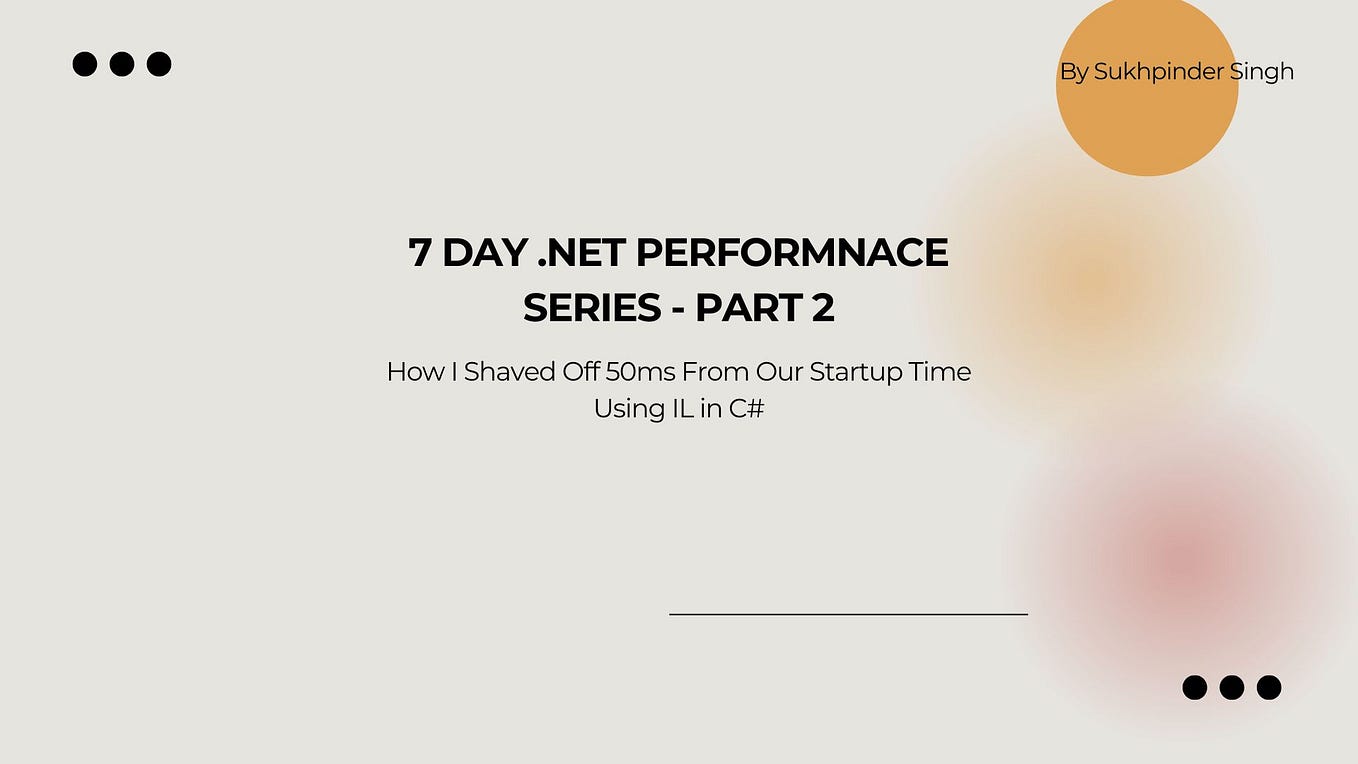 By Sukhpinder Singh

7 DAY .NET PERFORMNACE SERIES - PART 2

How I Shaved Off 50ms From Our Startup Time Using IL in C#